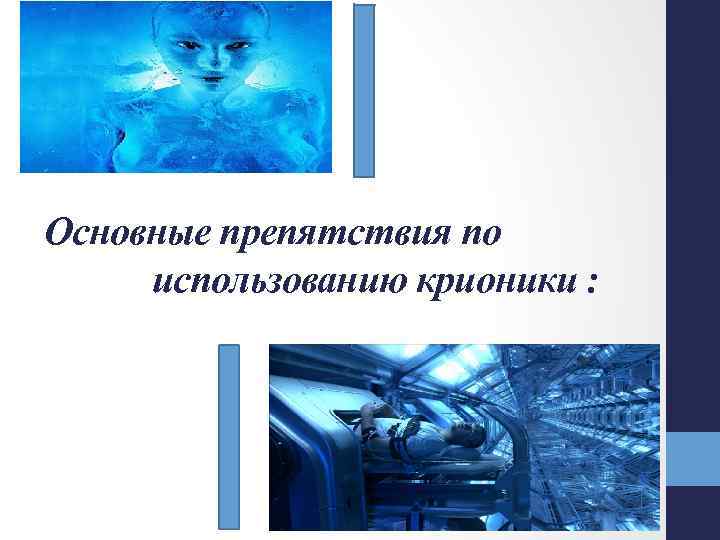 Основные препятствия по использованию крионики :